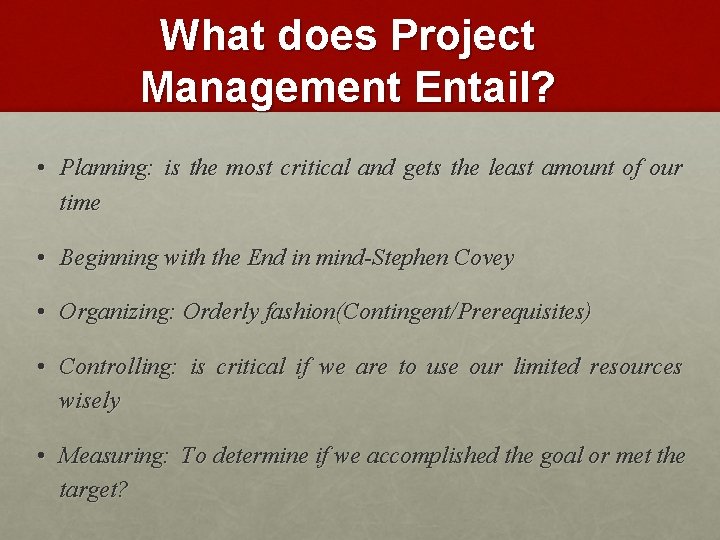 What does Project Management Entail?

• Planning: is the most critical and gets the least amount of our time

• Beginning with the End in mind-Stephen Covey

• Organizing: Orderly fashion(Contingent/Prerequisites)

• Controlling: is critical if we are to use our limited resources wisely

• Measuring: To determine if we accomplished the goal or met the target?